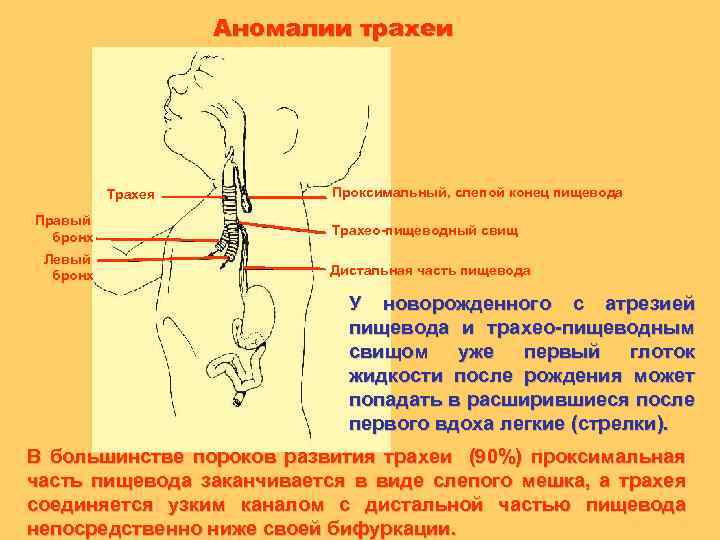 Аномалии трахеи

Трахея

Правый бронх

Левый бронх

Проксимальный, слепой конец пищевода

Трахео-пищеводный свищ

Дистальная часть пищевода

У новорожденного с атрезией пищевода и трахео-пищеводным свищом уже первый глоток жидкости после рождения может попадать в расширившиеся после первого вдоха легкие (стрелки).

В большинстве пороков развития трахеи (90%) проксимальная часть пищевода заканчивается в виде слепого мешка, а трахея соединяется узким каналом с дистальной частью пищевода непосредственно ниже своей бифуркации.